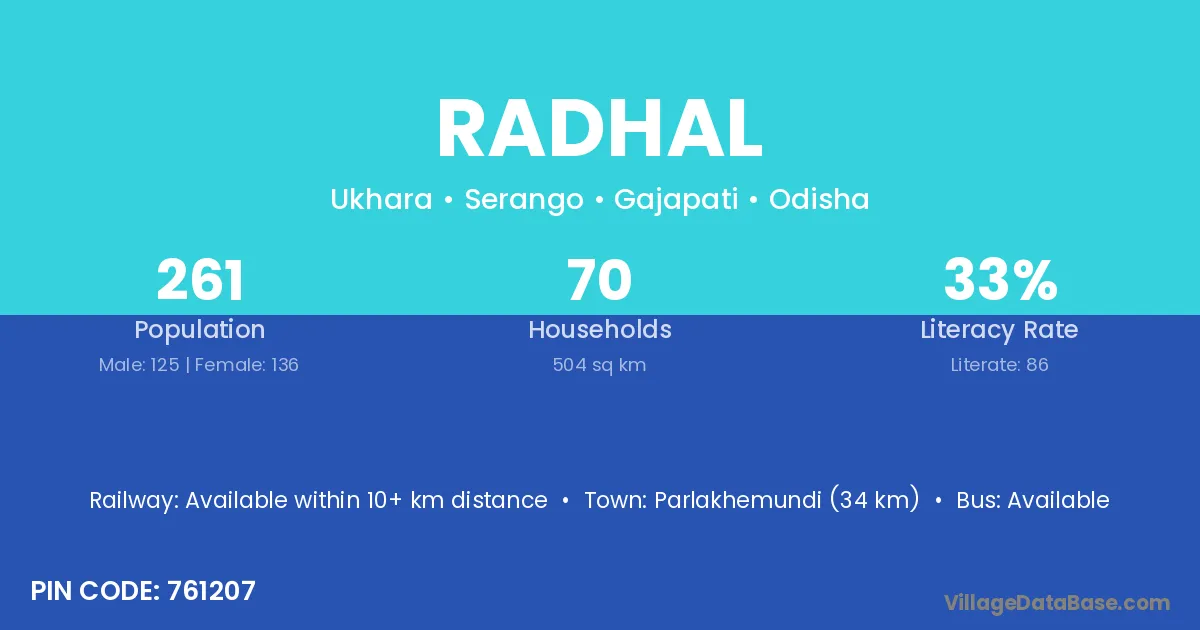 RADHAL

Ukhara • Serango • Gajapati • Odisha

261
Population
Male: 125 | Female: 136

70
Households
504 sq km

33%
Literacy Rate
Literate: 86

Railway: Available within 10+ km distance • Town: Parlakhemundi (34 km) • Bus: Available

PIN CODE: 761207

VillageDataBase.com